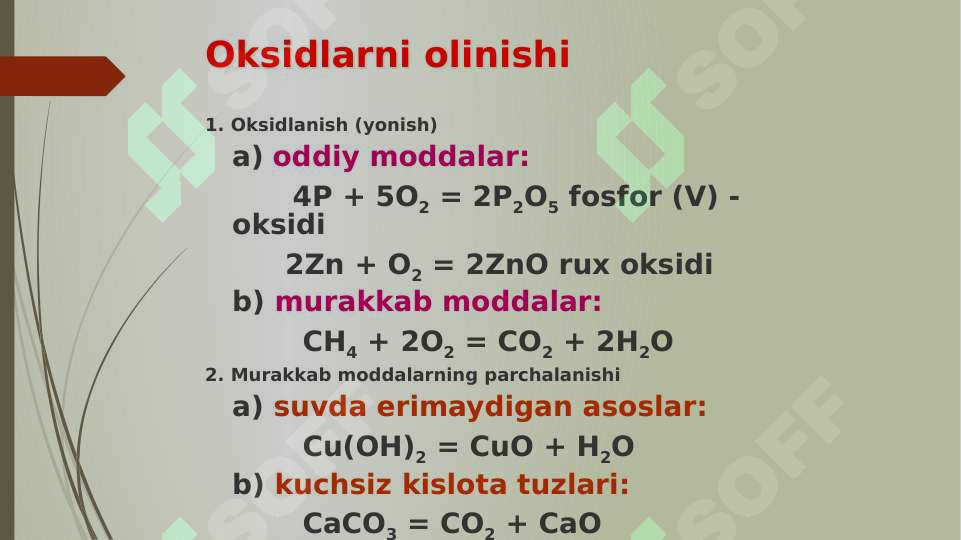 Oksidlarni olinishi

1. Oksidlanish (yonish)

a) oddiy moddalar:

$4P + 5O_2 = 2P_2O_5$ fosfor (V) - oksidi

$2Zn + O_2 = 2ZnO$ rux oksidi

b) murakkab moddalar:

$CH_4 + 2O_2 = CO_2 + 2H_2O$

2. Murakkab moddalarning parchalanishi

a) suvda erimaydigan asoslar:

$Cu(OH)_2 = CuO + H_2O$

b) kuchsiz kislota tuzlari:

$CaCO_3 = CO_2 + CaO$

SOFF SOFF SOFF SOFF